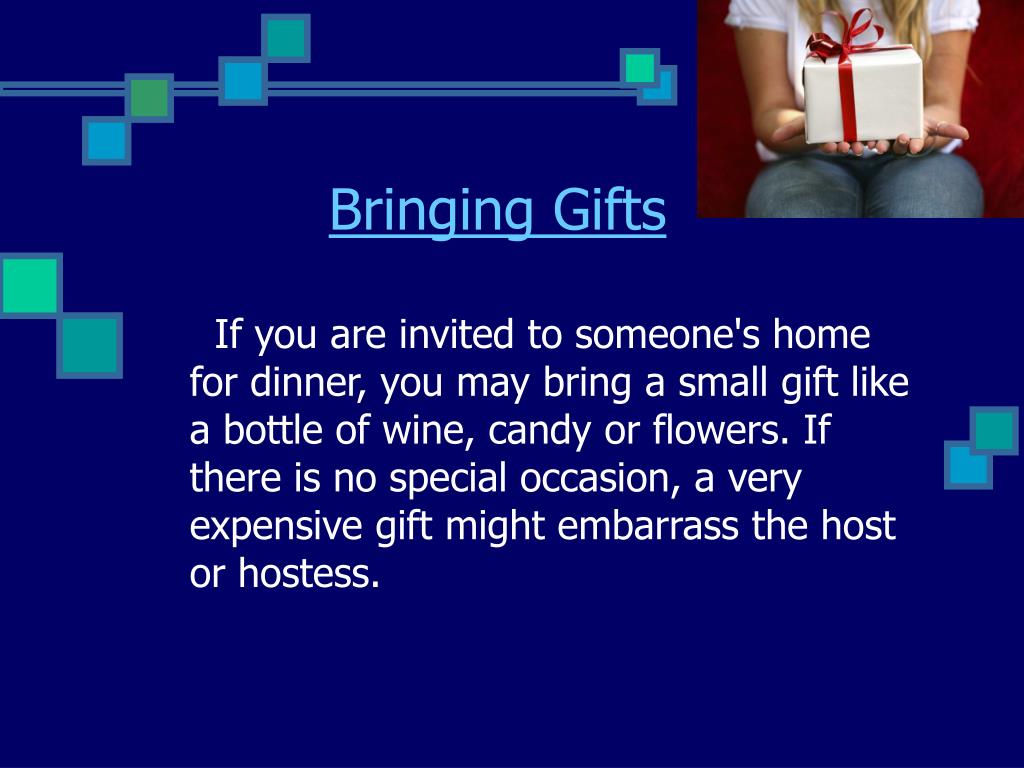 Bringing Gifts

If you are invited to someone's home for dinner, you may bring a small gift like a bottle of wine, candy or flowers. If there is no special occasion, a very expensive gift might embarrass the host or hostess.